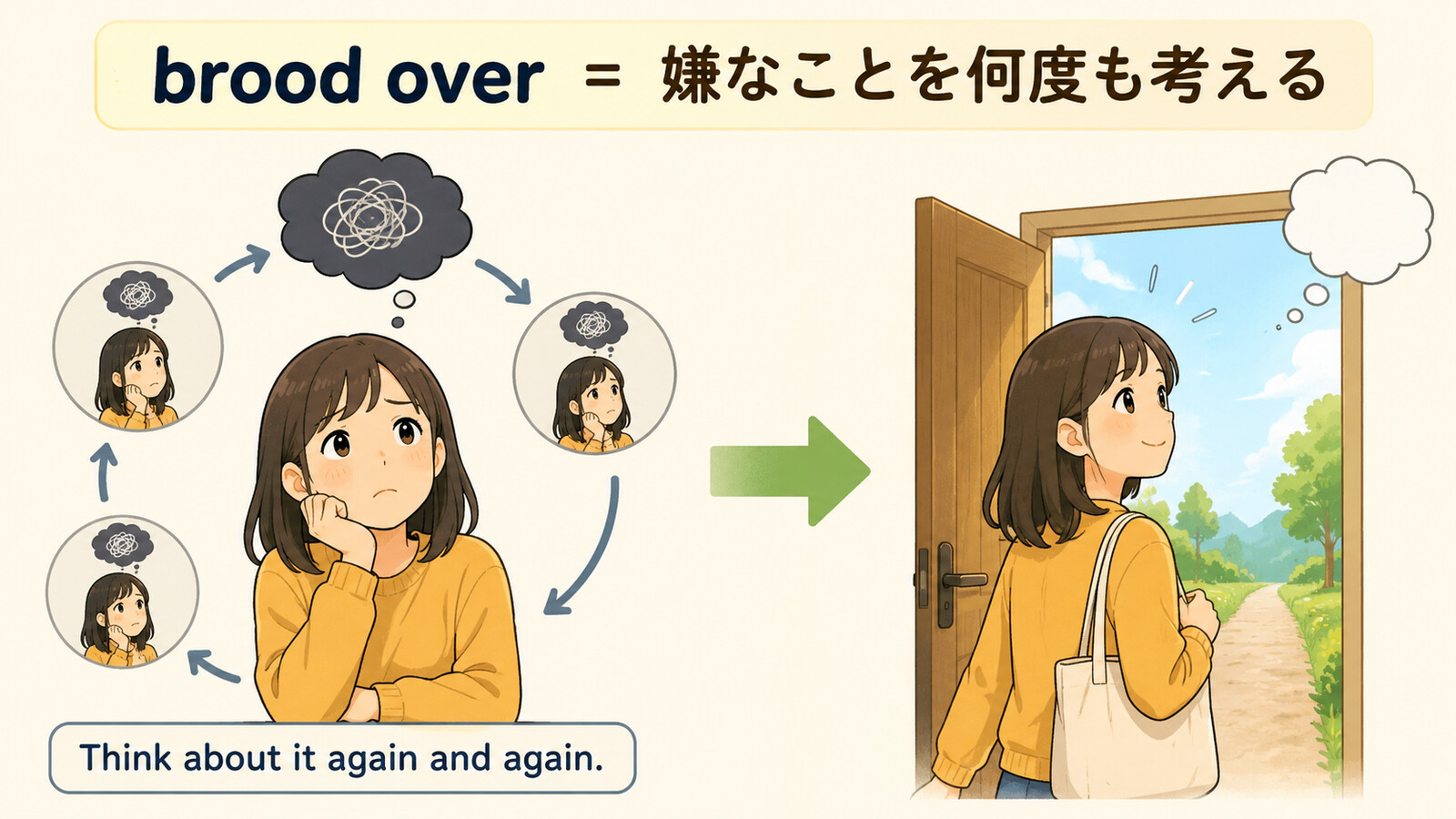 brood over = 嫌なことを何度も考える

Think about it again and again.